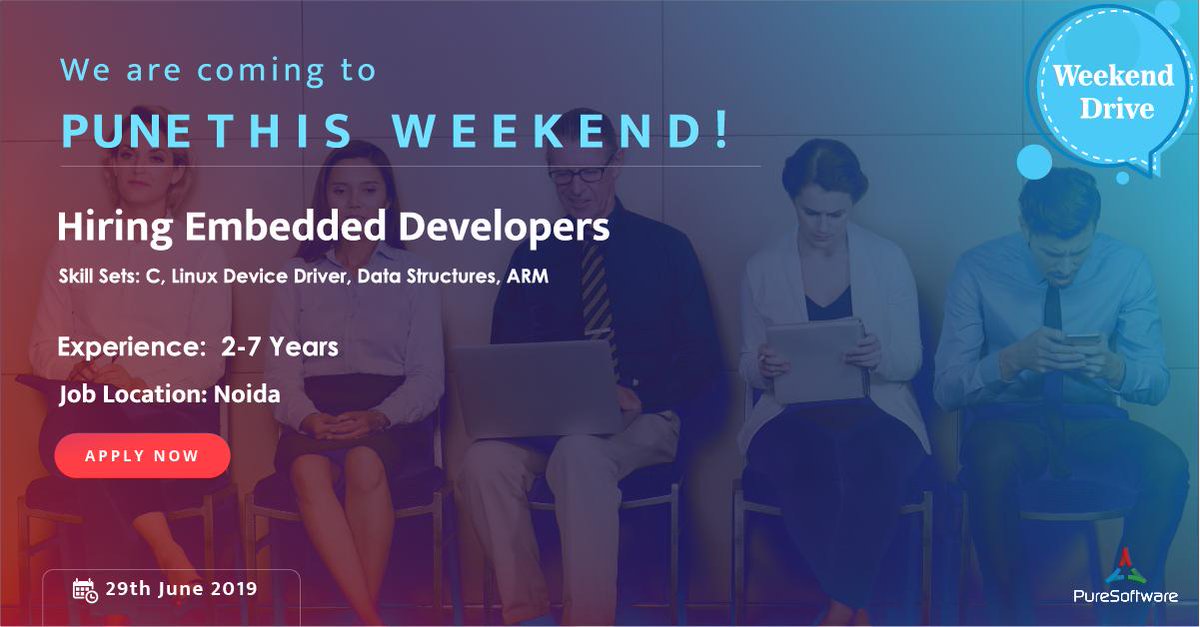 We are coming to

PUNE THIS WEEKEND!

Weekend Drive

Hiring Embedded Developers

Skill Sets: C, Linux Device Driver, Data Structures, ARM

Experience: 2-7 Years

Job Location: Noida

APPLY NOW

29th June 2019

PureSoftware